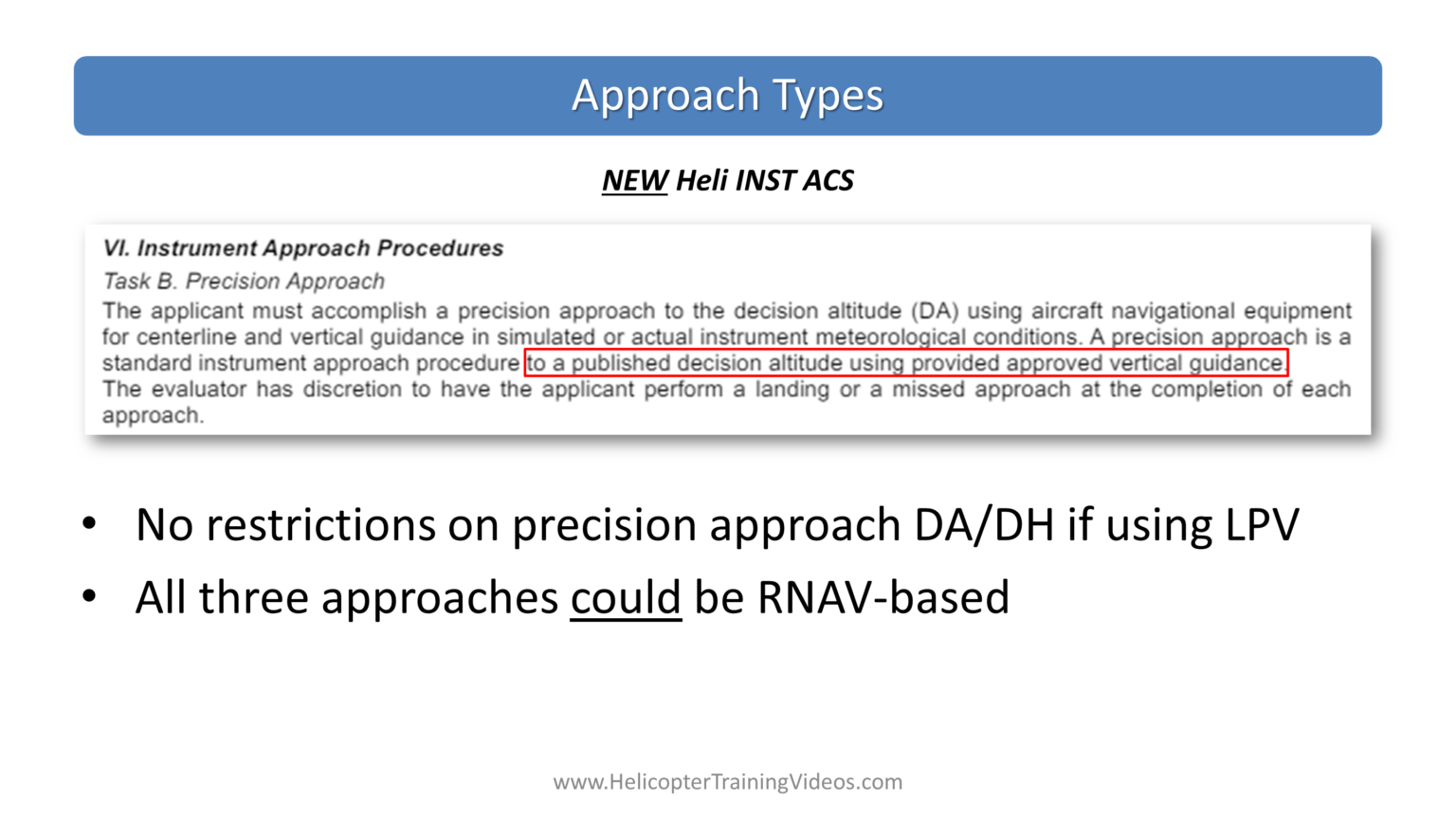 Approach Types

NEW Heli INST ACS

VI. Instrument Approach Procedures

Task B. Precision Approach

The applicant must accomplish a precision approach to the decision altitude (DA) using aircraft navigational equipment for centerline and vertical guidance in simulated or actual instrument meteorological conditions. A precision approach is a standard instrument approach procedure to a published decision altitude using provided approved vertical guidance.
The evaluator has discretion to have the applicant perform a landing or a missed approach at the completion of each approach.

• No restrictions on precision approach DA/DH if using LPV
• All three approaches could be RNAV-based

www.HelicopterTrainingVideos.com